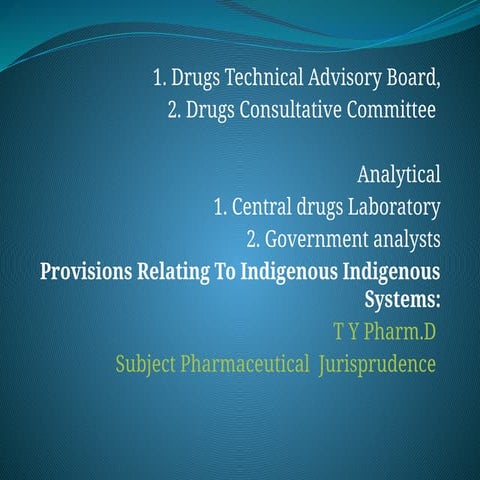 1. Drugs Technical Advisory Board,
2. Drugs Consultative Committee

Analytical
1. Central drugs Laboratory
2. Government analysts
Provisions Relating To Indigenous Indigenous Systems:
T Y Pharm.D
Subject Pharmaceutical Jurisprudence